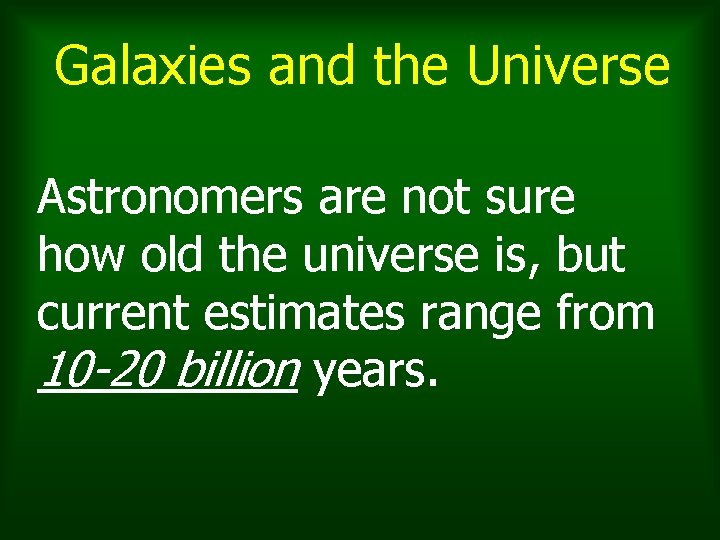 Galaxies and the Universe

Astronomers are not sure how old the universe is, but current estimates range from 10-20 billion years.